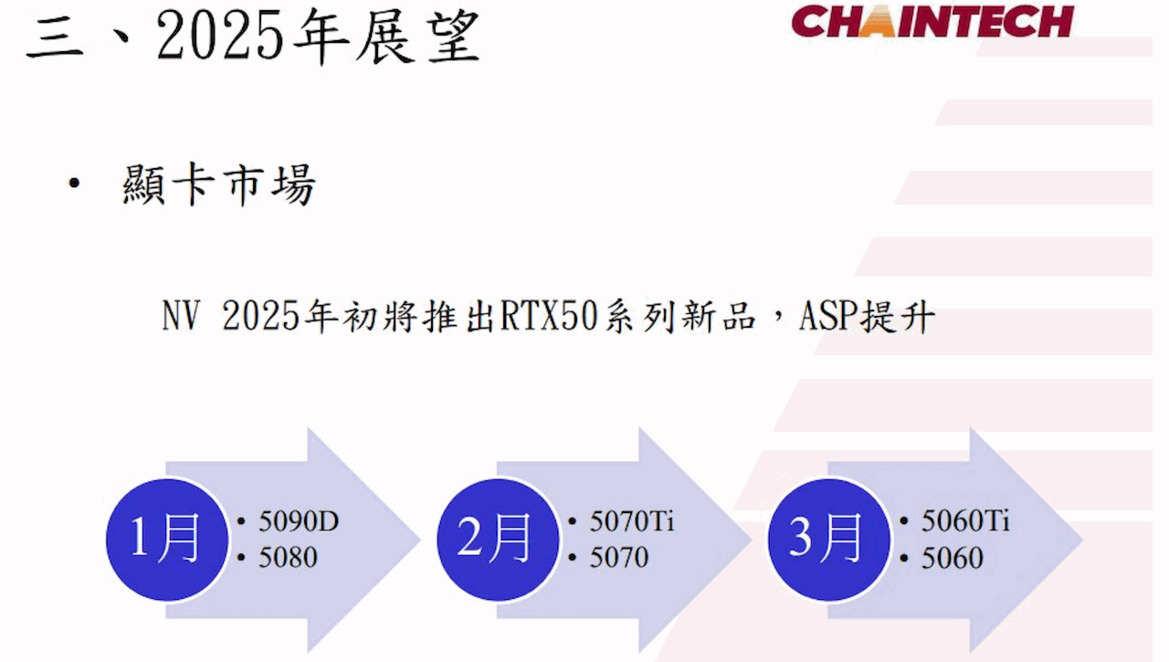 三、2025年展望

CHAINTECH

• 顯卡市場

NV 2025年初將推出RTX50系列新品，ASP提升

1月
• 5090D
• 5080

2月
• 5070Ti
• 5070

3月
• 5060Ti
• 5060